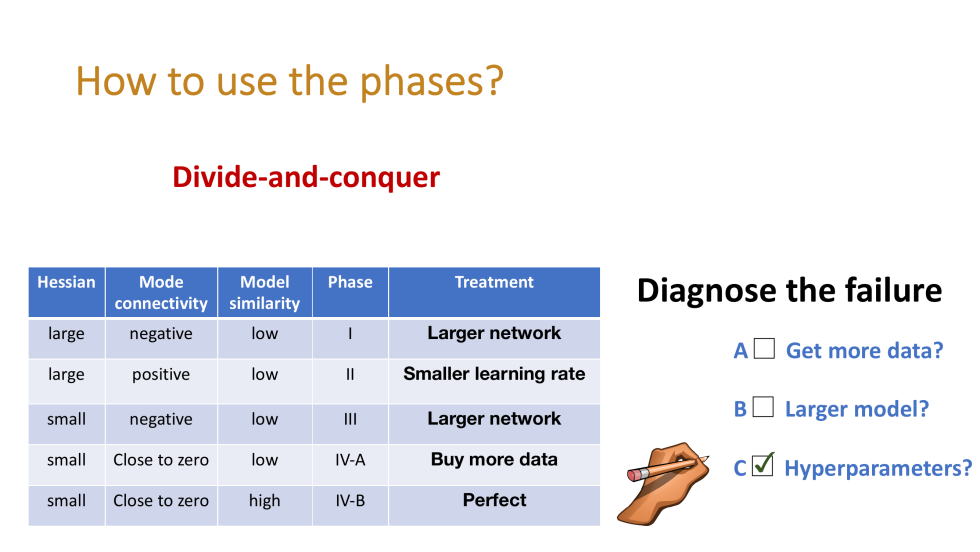 How to use the phases?

Divide-and-conquer

| Hessian | Mode connectivity | Model similarity | Phase | Treatment |
|---|---|---|---|---|
| large | negative | low | I | Larger network |
| large | positive | low | II | Smaller learning rate |
| small | negative | low | III | Larger network |
| small | Close to zero | low | IV-A | Buy more data |
| small | Close to zero | high | IV-B | Perfect |

Diagnose the failure

A ☐ Get more data?

B ☐ Larger model?

C ☑ Hyperparameters?